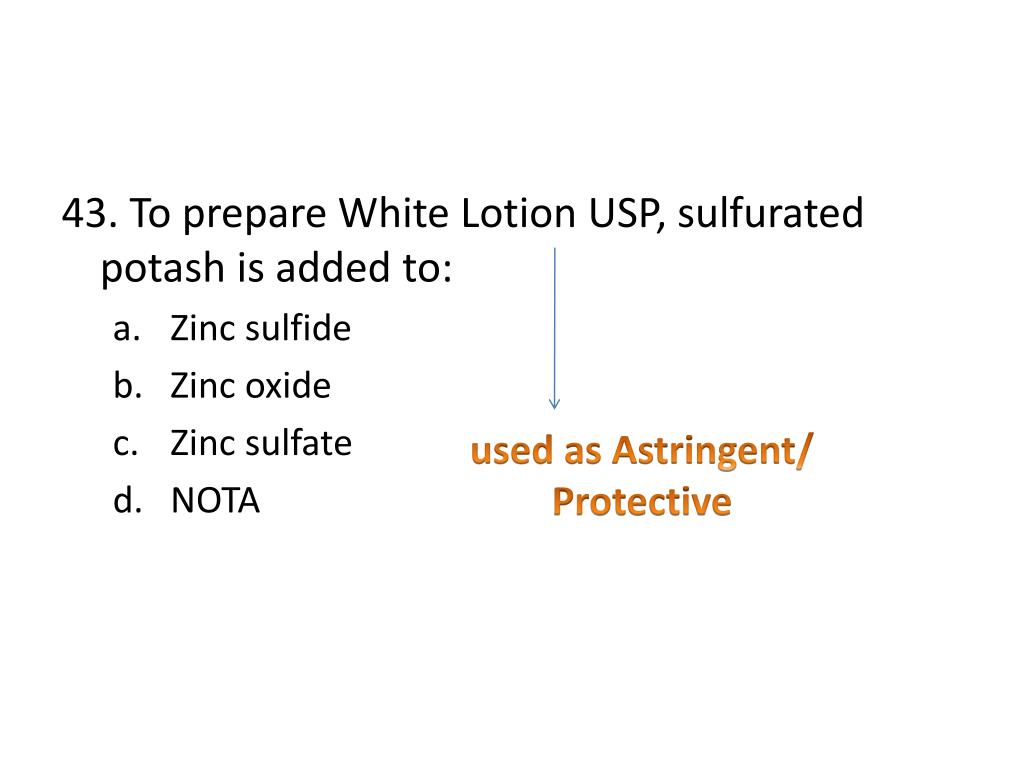 43. To prepare White Lotion USP, sulfurated potash is added to:

a. Zinc sulfide
b. Zinc oxide
c. Zinc sulfate
d. NOTA

used as Astringent/ Protective